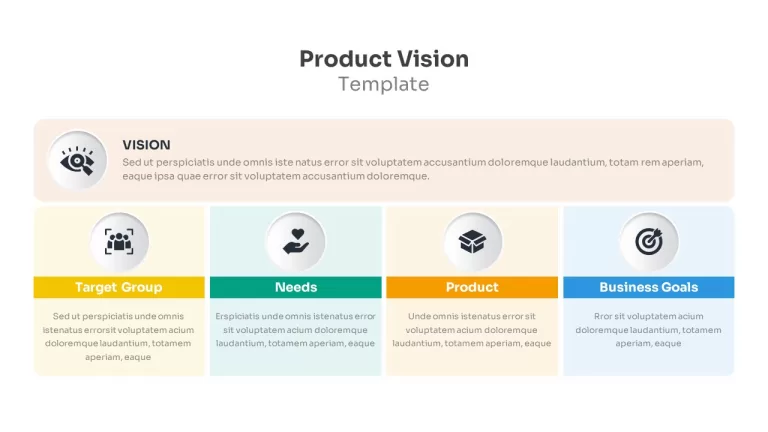 Product Vision
Template

VISION
Sed ut perspiciatis unde omnis iste natus error sit voluptatem accusantium doloremque laudantium, totam rem aperiam, eaque ipsa quae error sit voluptatem accusantium doloremque.

Target Group
Sed ut perspiciatis unde omnis istenatus errorsit voluptatem acium doloremque laudantium, totamem aperiam, eaque

Needs
Erspiciatis unde omnis istenatus error sit voluptatem acium doloremque laudantium, totamem aperiam, eaque

Product
Unde omnis istenatus error sit voluptatem acium doloremque laudantium, totamem aperiam, eaque

Business Goals
Rror sit voluptatem acium doloremque laudantium, totamem aperiam, eaque